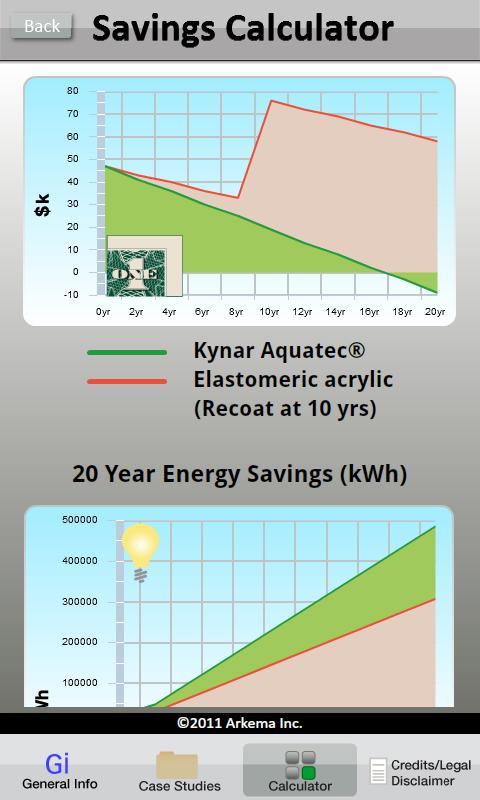 Back Savings Calculator

80
70
60
50
40
30
20
10
0
-10
$k
ONE
0yr 2yr 4yr 6yr 8yr 10yr 12yr 14yr 16yr 18yr 20yr

Kynar Aquatec®
Elastomeric acrylic
(Recoat at 10 yrs)

20 Year Energy Savings (kWh)

500000
400000
300000
200000
100000
Wh

©2011 Arkema Inc.

Gi
General Info
Case Studies
Calculator
Credits/Legal Disclaimer